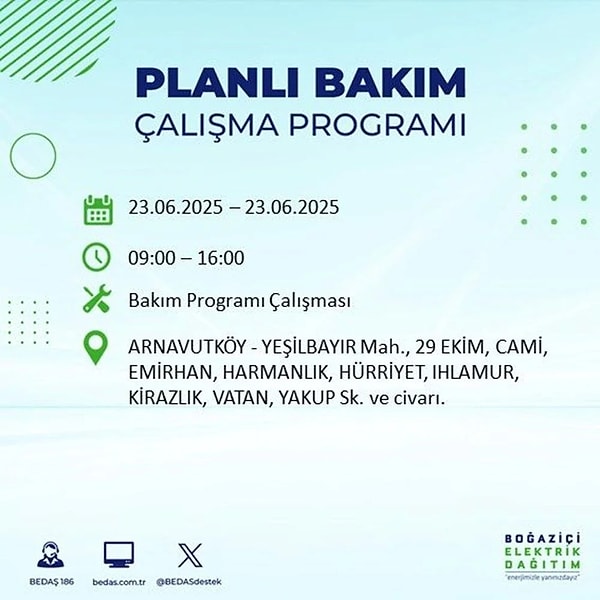 PLANLI BAKIM
ÇALIŞMA PROGRAMI

23.06.2025 – 23.06.2025

09:00 – 16:00

Bakım Programı Çalışması

ARNAVUTKÖY - YEŞİLBAYIR Mah., 29 EKİM, CAMİ, EMİRHAN, HARMANLIK, HÜRRİYET, IHLAMUR, KİRAZLIK, VATAN, YAKUP Sk. ve civarı.

BEDAŞ 186
bedas.com.tr
@BEDASdestek

BOĞAZİÇİ
ELEKTRİK
DAĞITIM
"enerjimizle yanınızdayız"